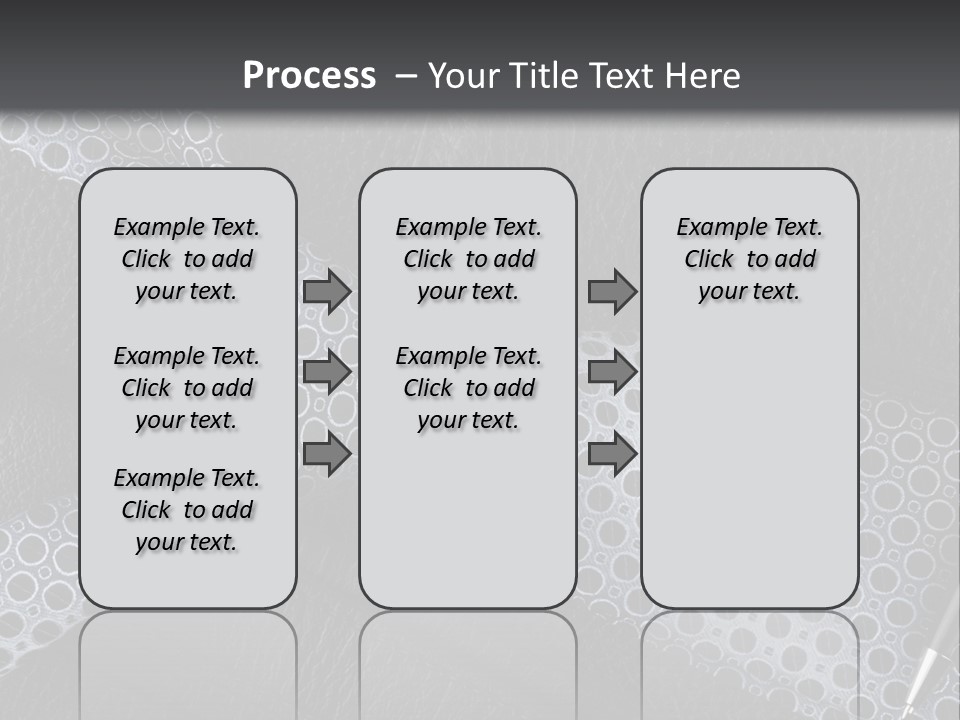 Process – Your Title Text Here

Example Text. Click to add your text.

Example Text. Click to add your text.

Example Text. Click to add your text.

Example Text. Click to add your text.

Example Text. Click to add your text.

Example Text. Click to add your text.